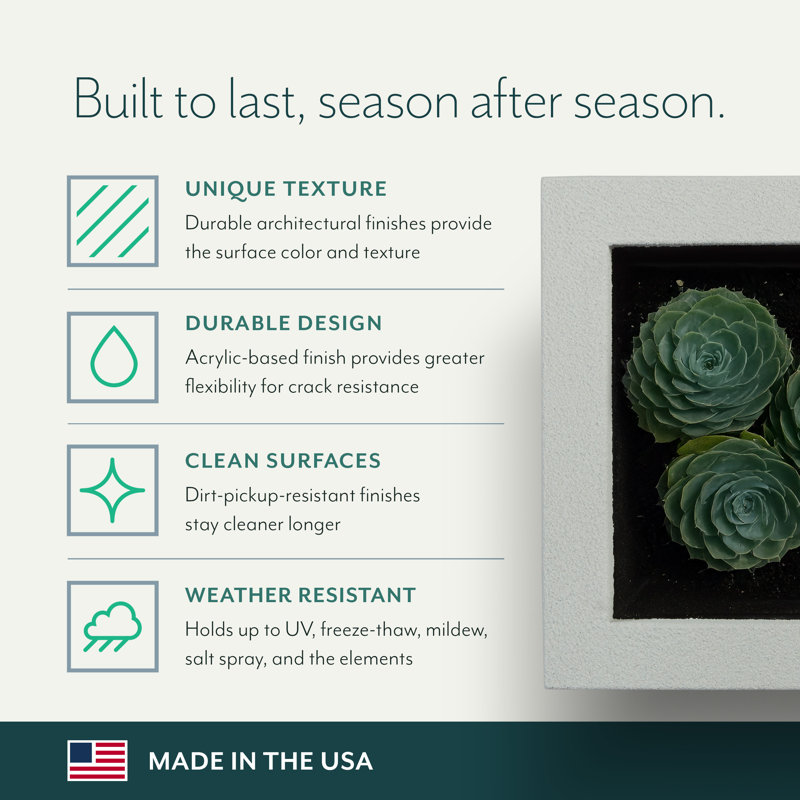 Built to last, season after season.

UNIQUE TEXTURE
Durable architectural finishes provide the surface color and texture

DURABLE DESIGN
Acrylic-based finish provides greater flexibility for crack resistance

CLEAN SURFACES
Dirt-pickup-resistant finishes stay cleaner longer

WEATHER RESISTANT
Holds up to UV, freeze-thaw, mildew, salt spray, and the elements

MADE IN THE USA